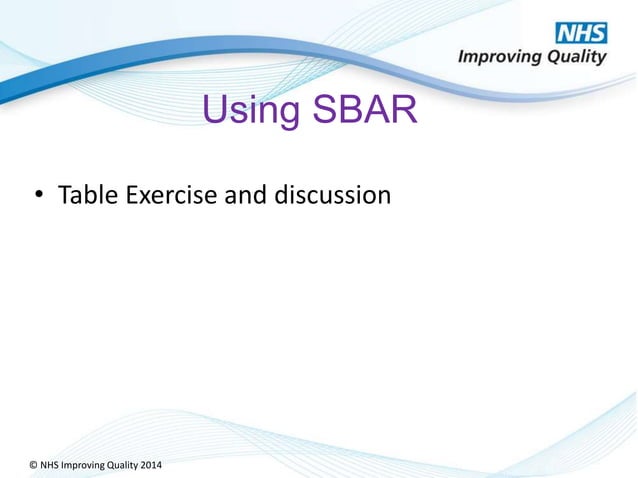 NHS
Improving Quality

Using SBAR

• Table Exercise and discussion

© NHS Improving Quality 2014